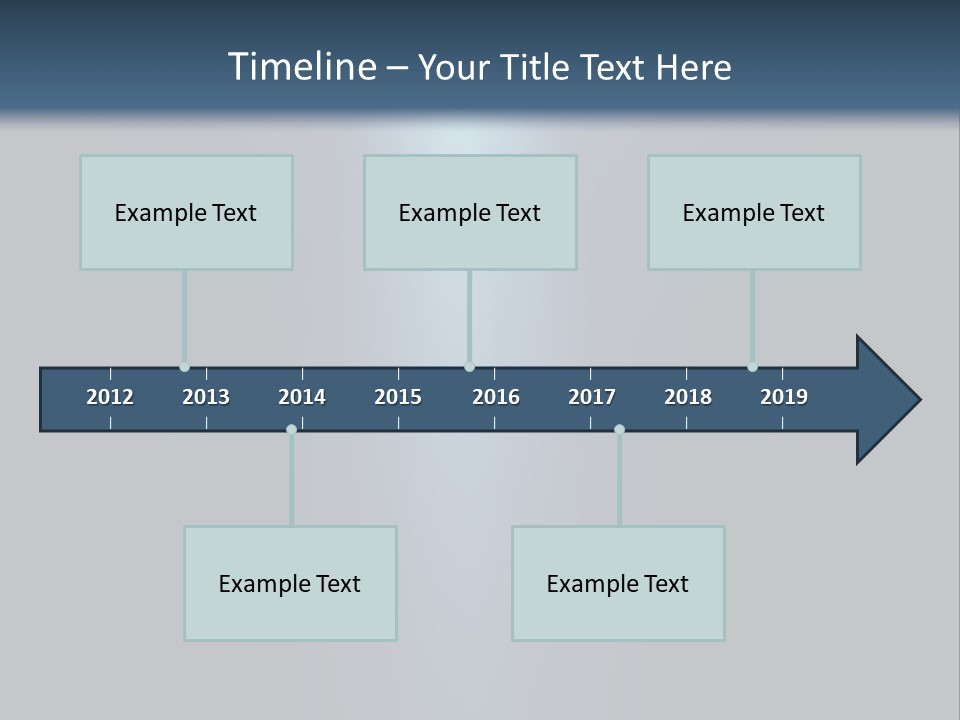 Timeline – Your Title Text Here

Example Text

Example Text

Example Text

2012 2013 2014 2015 2016 2017 2018 2019

Example Text

Example Text